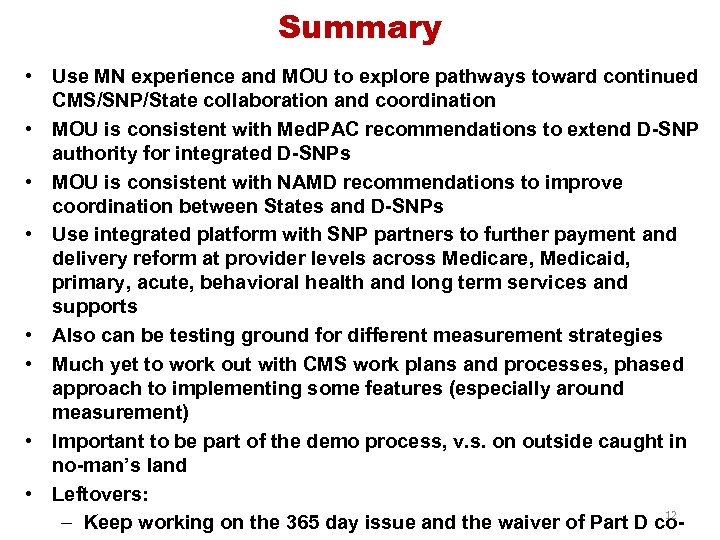 Summary

• Use MN experience and MOU to explore pathways toward continued CMS/SNP/State collaboration and coordination
• MOU is consistent with MedPAC recommendations to extend D-SNP authority for integrated D-SNPs
• MOU is consistent with NAMD recommendations to improve coordination between States and D-SNPs
• Use integrated platform with SNP partners to further payment and delivery reform at provider levels across Medicare, Medicaid, primary, acute, behavioral health and long term services and supports
• Also can be testing ground for different measurement strategies
• Much yet to work out with CMS work plans and processes, phased approach to implementing some features (especially around measurement)
• Important to be part of the demo process, v.s. on outside caught in no-man's land
• Leftovers:
– Keep working on the 365 day issue and the waiver of Part D co-

12